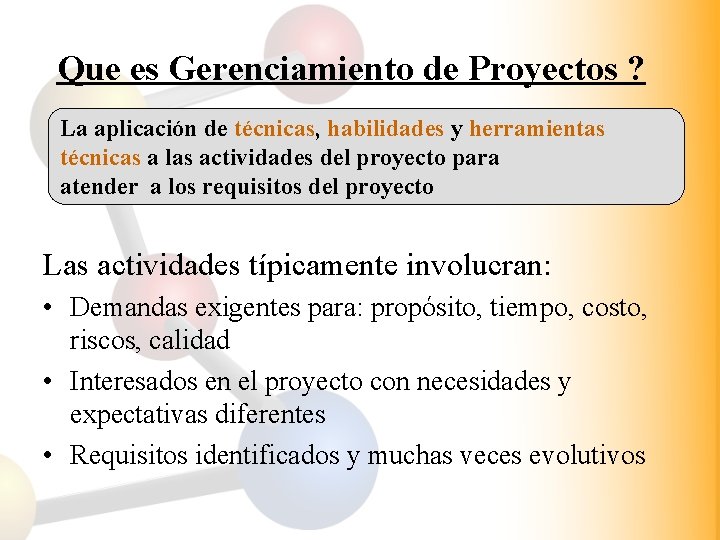 Que es Gerenciamiento de Proyectos ?

La aplicación de técnicas, habilidades y herramientas técnicas a las actividades del proyecto para atender a los requisitos del proyecto

Las actividades típicamente involucran:

• Demandas exigentes para: propósito, tiempo, costo, riscos, calidad
• Interesados en el proyecto con necesidades y expectativas diferentes
• Requisitos identificados y muchas veces evolutivos